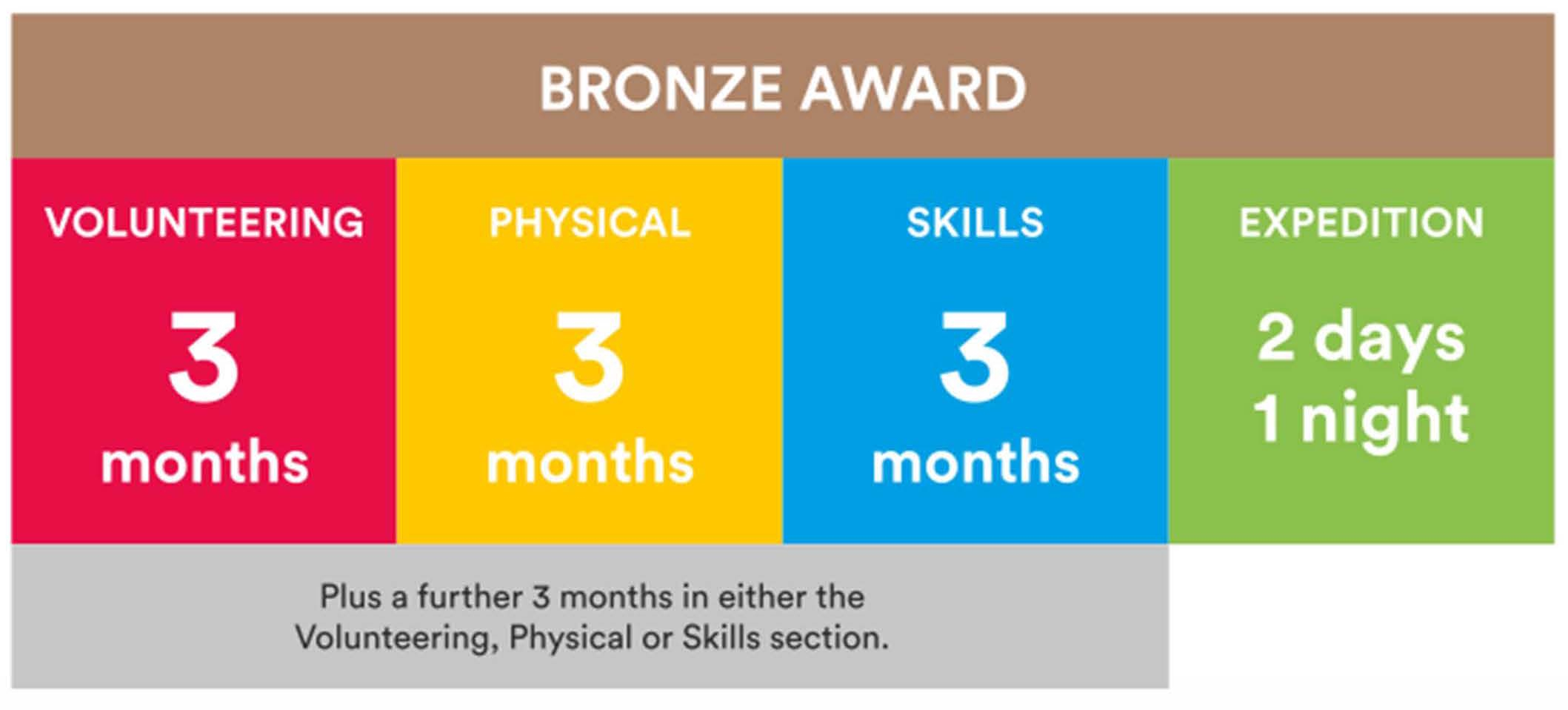 BRONZE AWARD

| VOLUNTEERING | PHYSICAL | SKILLS | EXPEDITION |
|---|---|---|---|
| 3 months | 3 months | 3 months | 2 days 1 night |

Plus a further 3 months in either the Volunteering, Physical or Skills section.